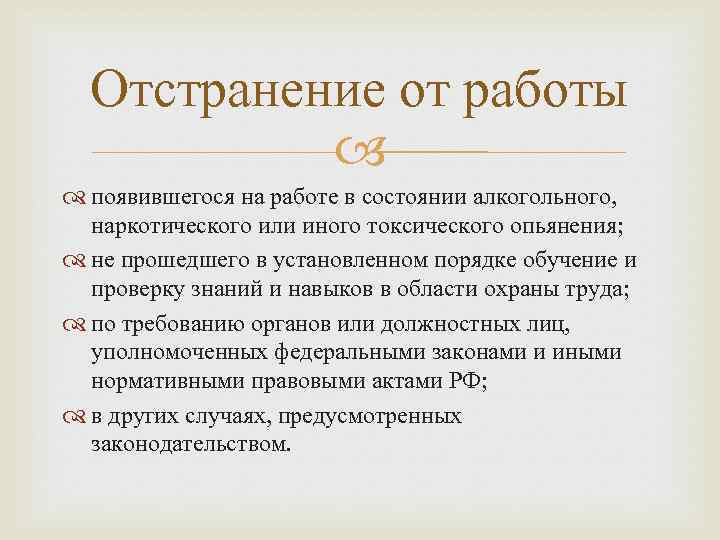 Отстранение от работы

появившегося на работе в состоянии алкогольного, наркотического или иного токсического опьянения;

не прошедшего в установленном порядке обучение и проверку знаний и навыков в области охраны труда;

по требованию органов или должностных лиц, уполномоченных федеральными законами и иными нормативными правовыми актами РФ;

в других случаях, предусмотренных законодательством.